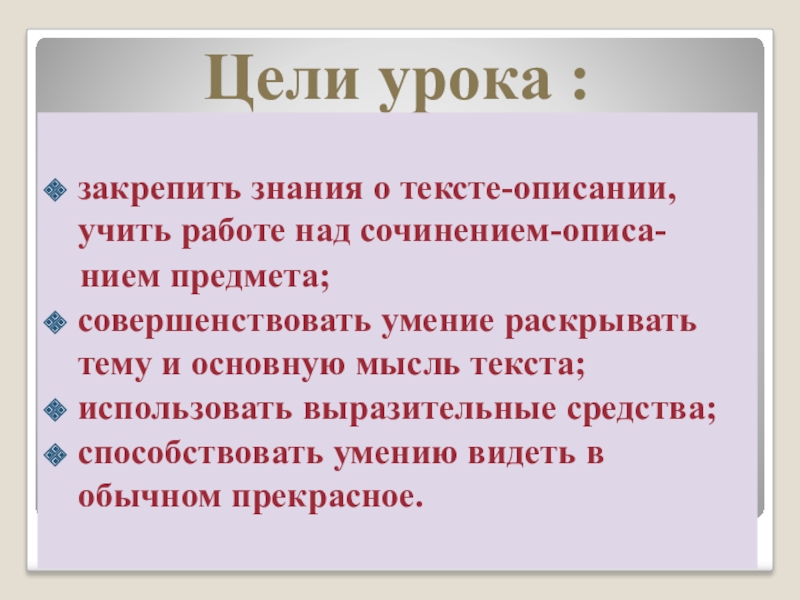 Цели урока :

закрепить знания о тексте-описании, учить работе над сочинением-описанием предмета;

совершенствовать умение раскрывать тему и основную мысль текста;

использовать выразительные средства;

способствовать умению видеть в обычном прекрасное.